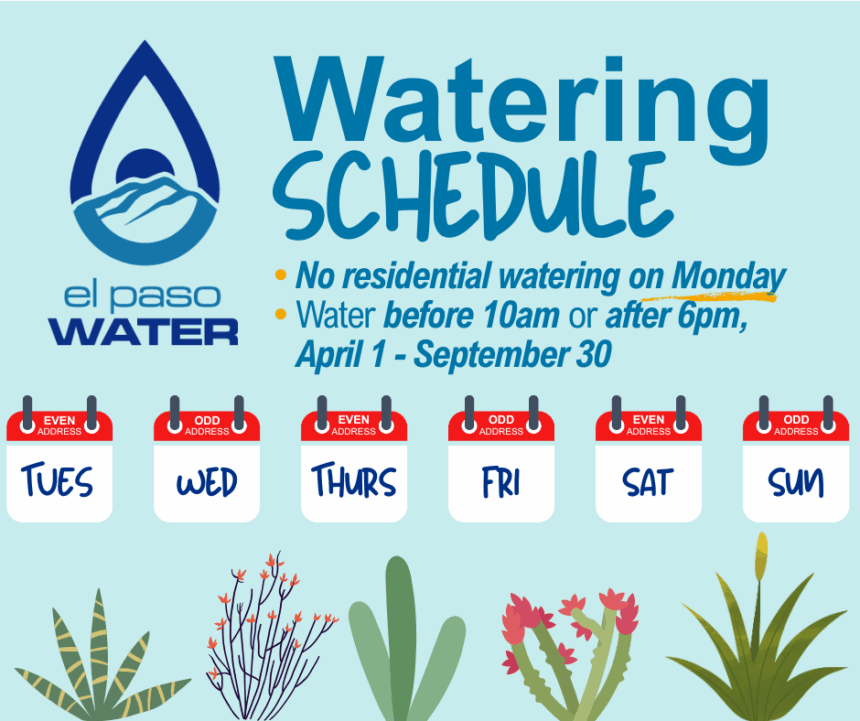 el paso WATER

Watering SCHEDULE

• No residential watering on Monday
• Water before 10am or after 6pm, April 1 - September 30

EVEN ADDRESS
TUES

ODD ADDRESS
WED

EVEN ADDRESS
THURS

ODD ADDRESS
FRI

EVEN ADDRESS
SAT

ODD ADDRESS
SUN